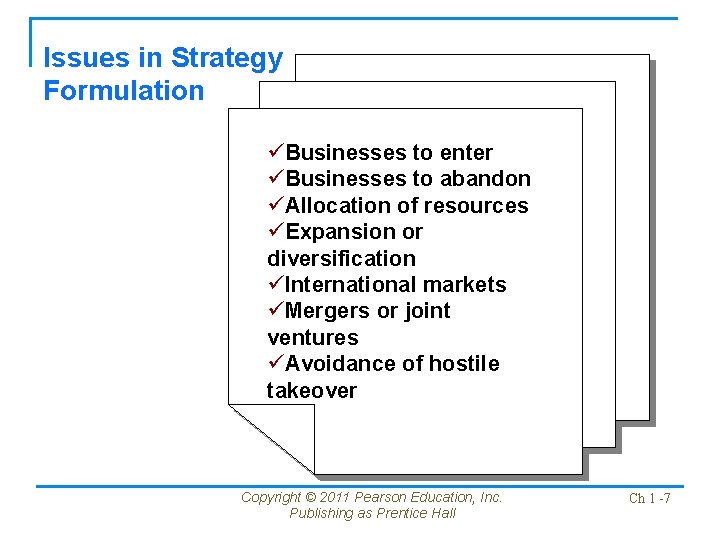 Issues in Strategy Formulation

✓Businesses to enter
✓Businesses to abandon
✓Allocation of resources
✓Expansion or diversification
✓International markets
✓Mergers or joint ventures
✓Avoidance of hostile takeover

Copyright © 2011 Pearson Education, Inc. Publishing as Prentice Hall

Ch 1 -7